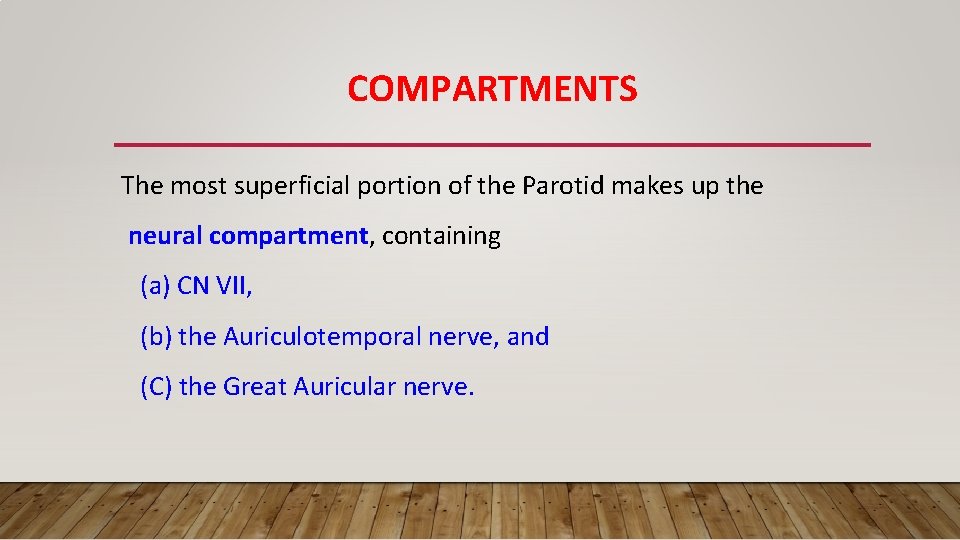 COMPARTMENTS

The most superficial portion of the Parotid makes up the neural compartment, containing

(a) CN VII,

(b) the Auriculotemporal nerve, and

(C) the Great Auricular nerve.